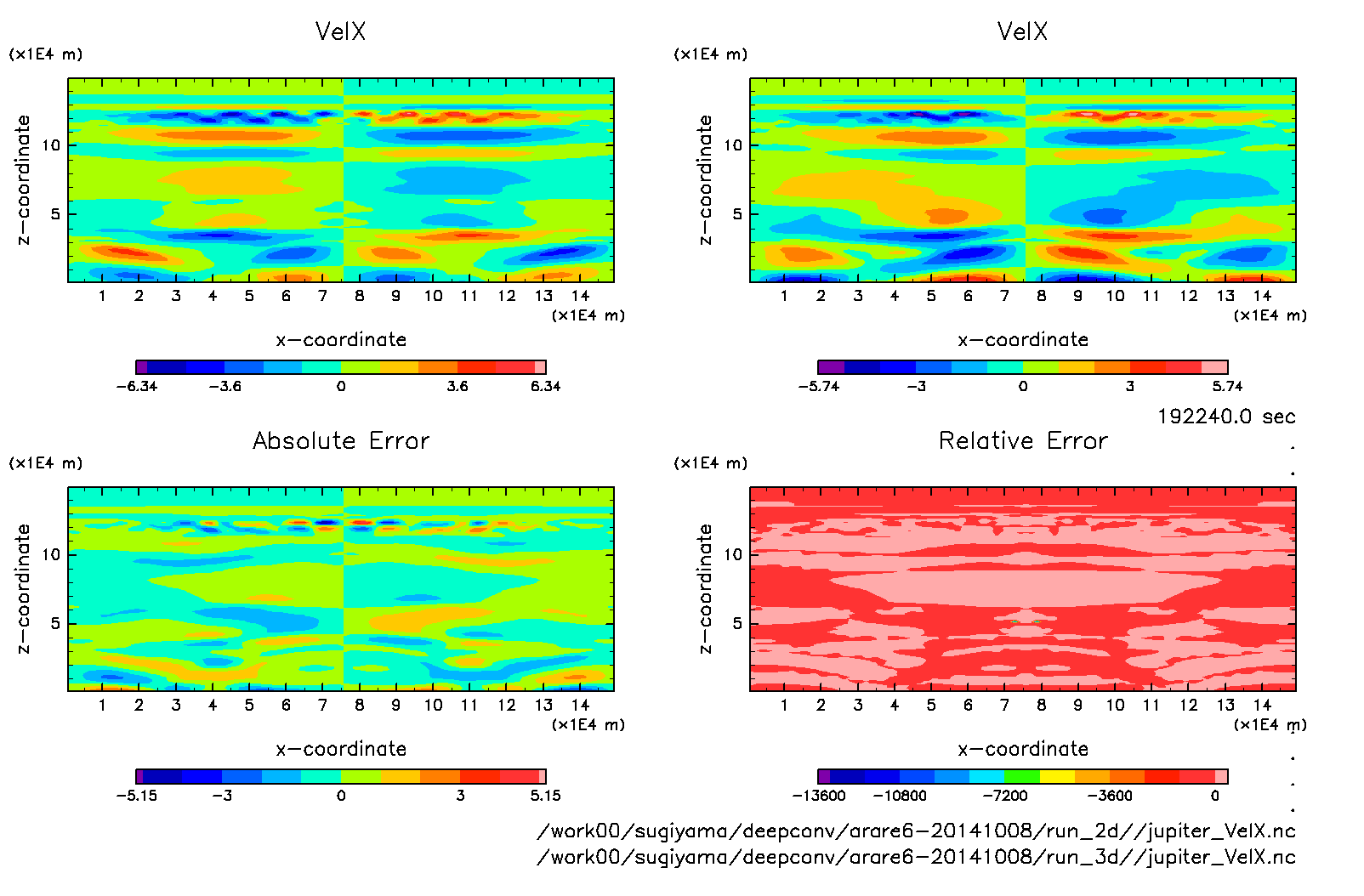 VelX

(×1E4 m)

z−coordinate

10

5

1 2 3 4 5 6 7 8 9 10 11 12 13 14

(×1E4 m)

x−coordinate

−6.34 −3.6 0 3.6 6.34

VelX

(×1E4 m)

z−coordinate

10

5

1 2 3 4 5 6 7 8 9 10 11 12 13 14

(×1E4 m)

x−coordinate

−5.74 −3 0 3 5.74

192240.0 sec

Absolute Error

(×1E4 m)

z−coordinate

10

5

1 2 3 4 5 6 7 8 9 10 11 12 13 14

(×1E4 m)

x−coordinate

−5.15 −3 0 3 5.15

Relative Error

(×1E4 m)

z−coordinate

10

5

1 2 3 4 5 6 7 8 9 10 11 12 13 14

(×1E4 m)

x−coordinate

−13600 −10800 −7200 −3600 0

/work00/sugiyama/deepconv/arare6−20141008/run_2d//jupiter_VelX.nc
/work00/sugiyama/deepconv/arare6−20141008/run_3d//jupiter_VelX.nc